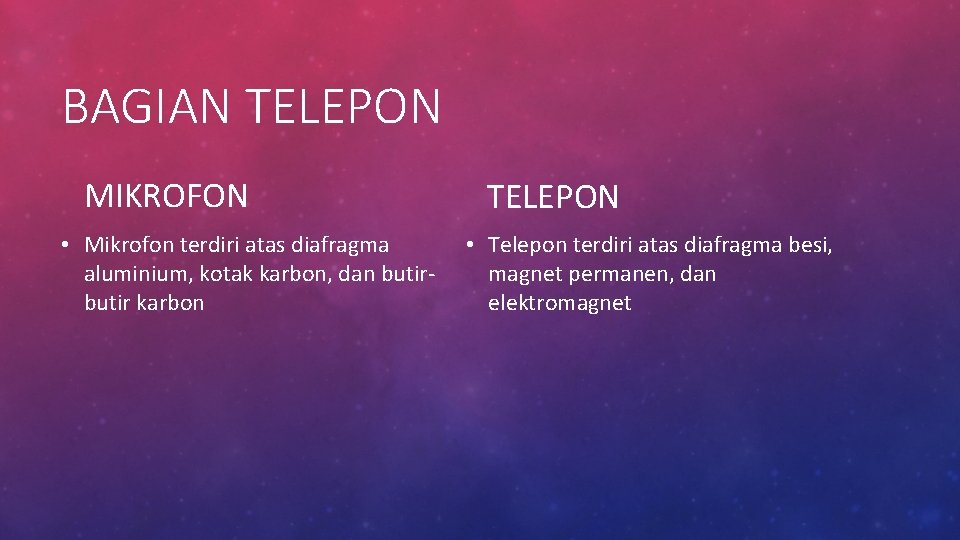 BAGIAN TELEPON

MIKROFON

• Mikrofon terdiri atas diafragma aluminium, kotak karbon, dan butir-butir karbon

TELEPON

• Telepon terdiri atas diafragma besi, magnet permanen, dan elektromagnet